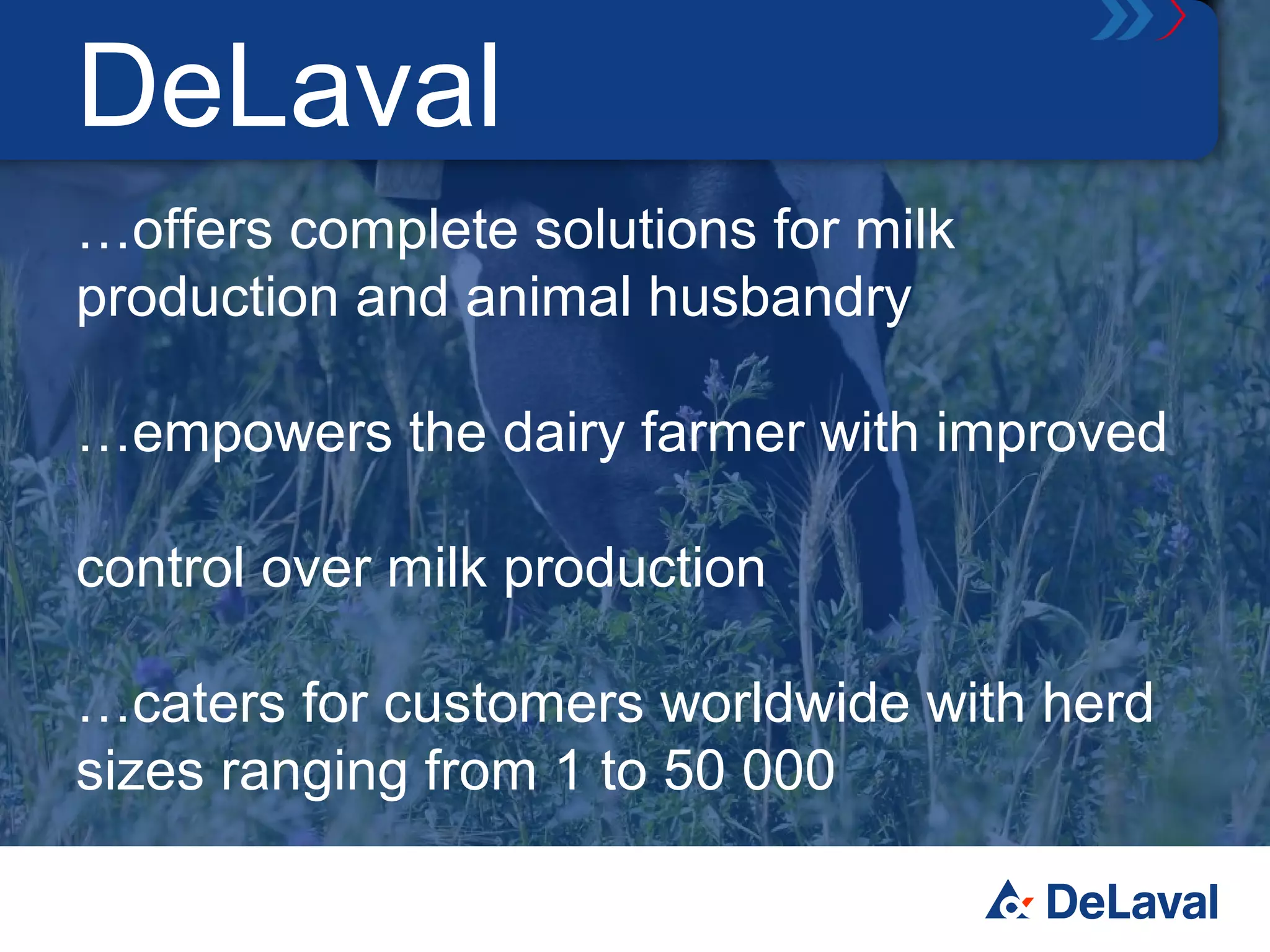 DeLaval

…offers complete solutions for milk production and animal husbandry

…empowers the dairy farmer with improved

control over milk production

…caters for customers worldwide with herd sizes ranging from 1 to 50 000

DeLaval